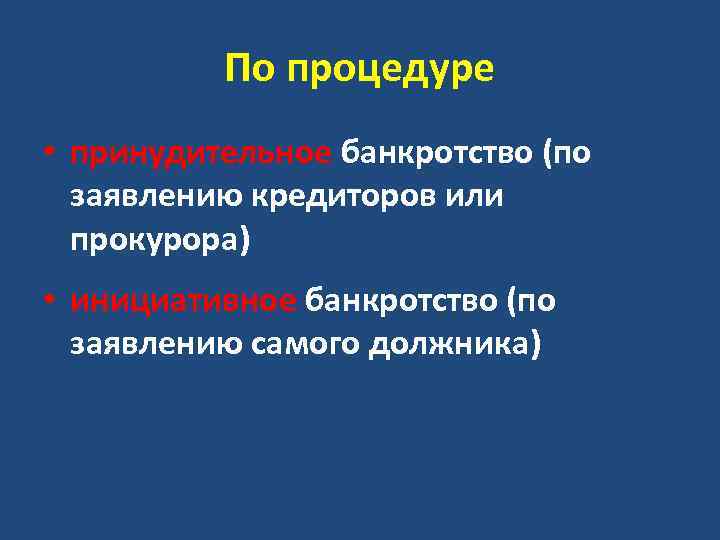 По процедуре

• принудительное банкротство (по заявлению кредиторов или прокурора)

• инициативное банкротство (по заявлению самого должника)